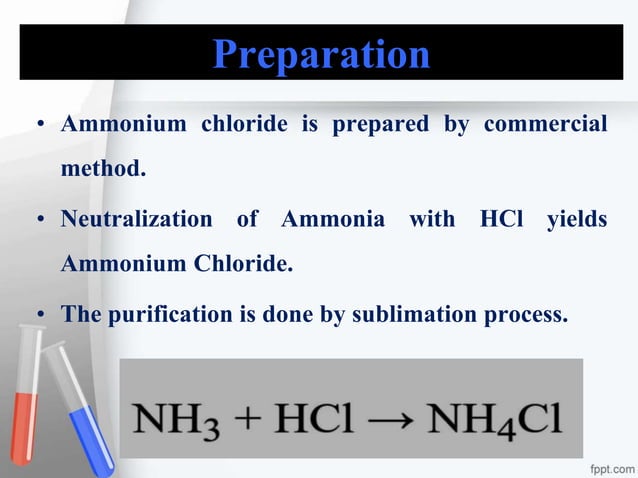 Preparation

• Ammonium chloride is prepared by commercial method.

• Neutralization of Ammonia with HCl yields Ammonium Chloride.

• The purification is done by sublimation process.

$NH_3 + HCl \rightarrow NH_4Cl$

fppt.com